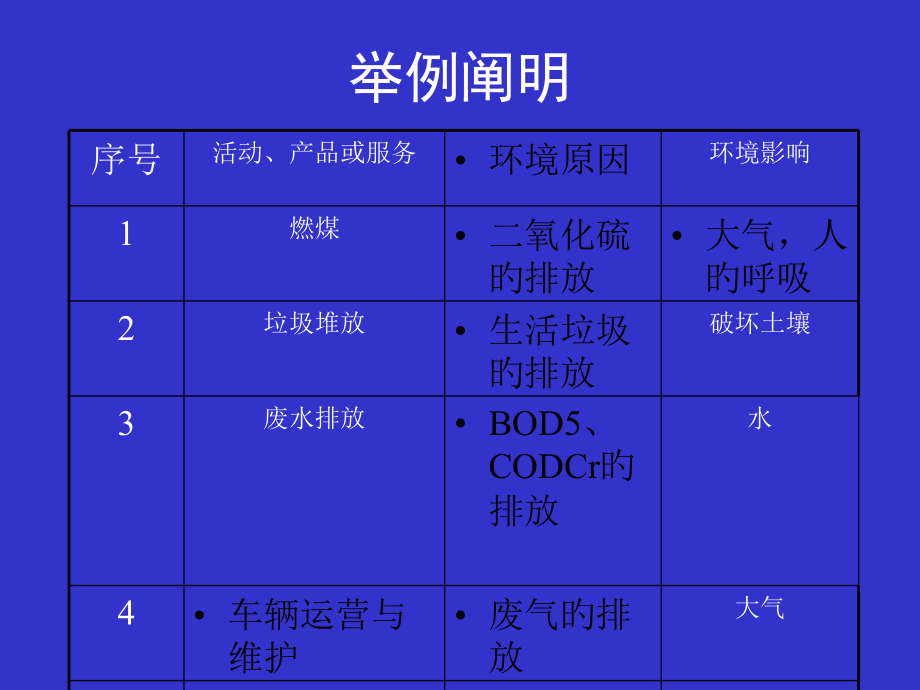 举例阐明

| 序号 | 活动、产品或服务 | • 环境原因 | 环境影响 |
|---|---|---|---|
| 1 | 燃煤 | • 二氧化硫的排放 | • 大气，人的呼吸 |
| 2 | 垃圾堆放 | • 生活垃圾的排放 | 破坏土壤 |
| 3 | 废水排放 | • BOD5、CODCr的排放 | 水 |
| 4 | • 车辆运营与维护 | • 废气的排放 | 大气 |